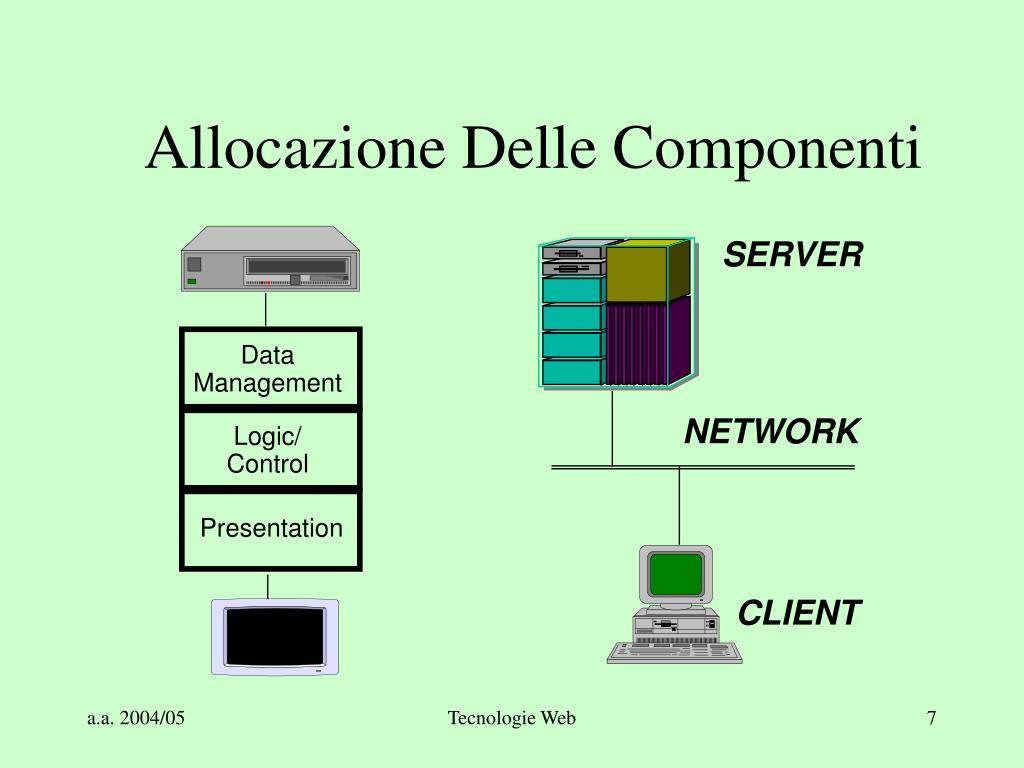 Allocazione Delle Componenti

Data Management

Logic/ Control

Presentation

SERVER

NETWORK

CLIENT

a.a. 2004/05

Tecnologie Web

7